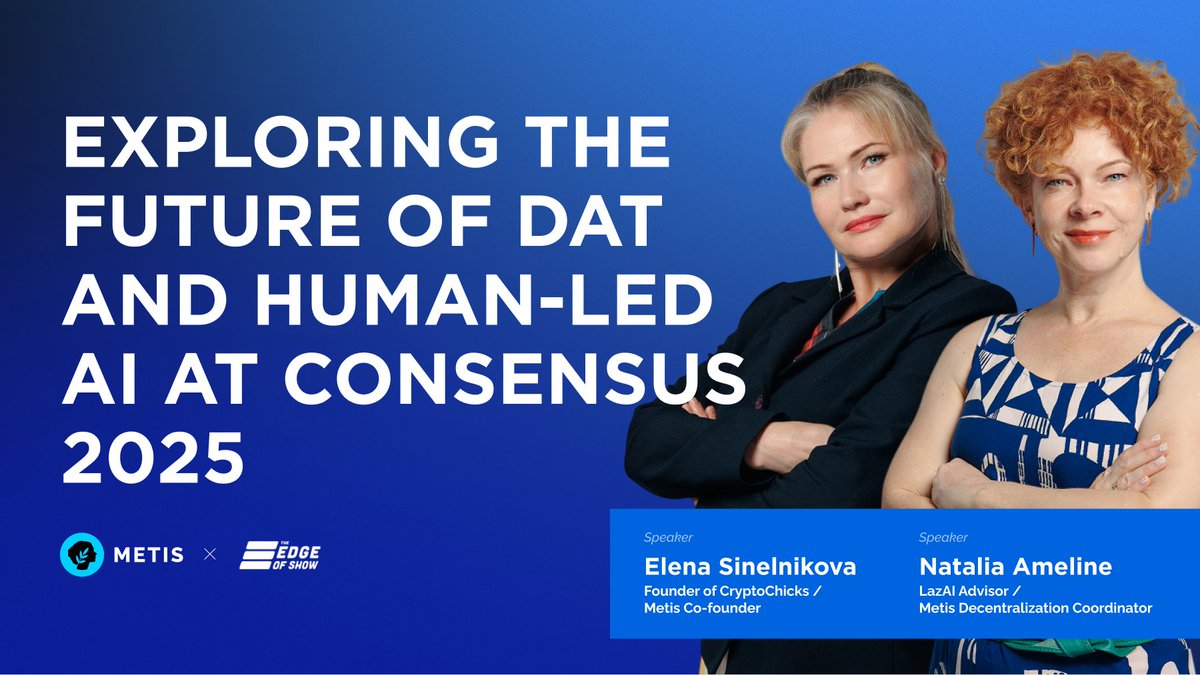 EXPLORING THE FUTURE OF DAT AND HUMAN-LED AI AT CONSENSUS 2025

METIS × THE EDGE OF SHOW

Speaker
Elena Sinelnikova
Founder of CryptoChicks / Metis Co-founder

Speaker
Natalia Ameline
LazAI Advisor / Metis Decentralization Coordinator